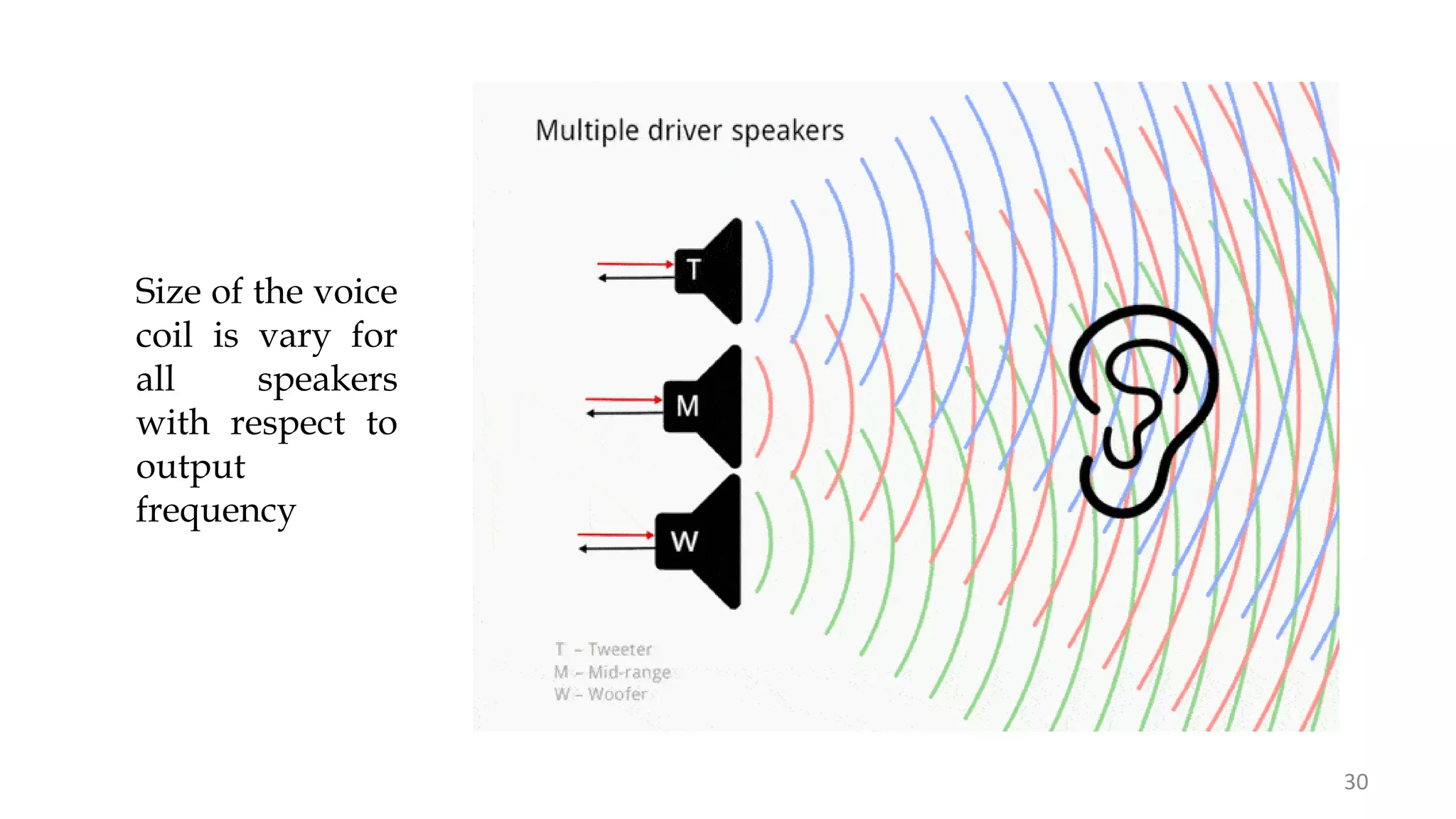 Size of the voice coil is vary for all speakers with respect to output frequency

Multiple driver speakers

T

M

W

T – Tweeter
M – Mid-range
W – Woofer

30